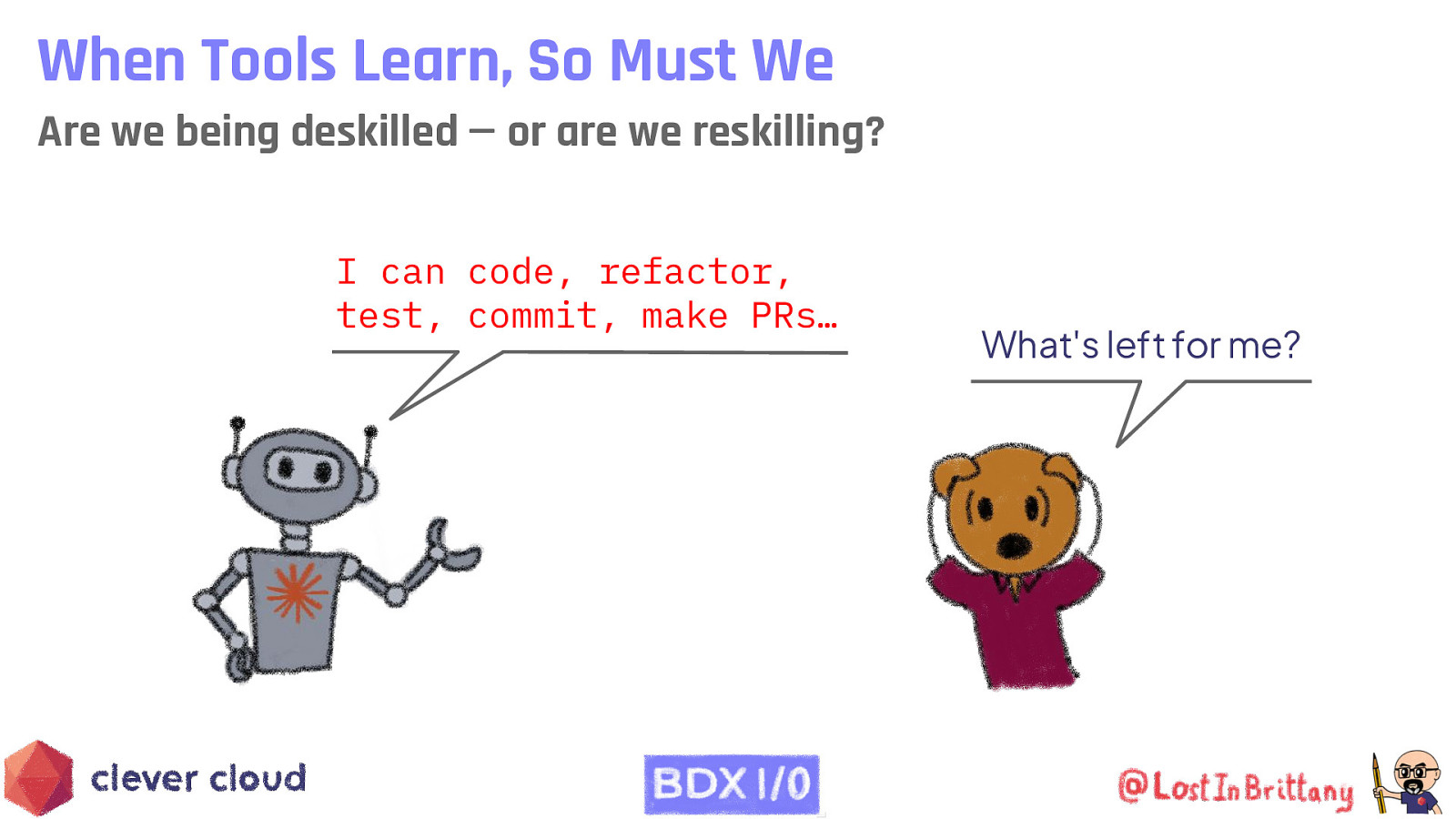 When Tools Learn, So Must We

Are we being deskilled — or are we reskilling?

I can code, refactor, test, commit, make PRs…

What's left for me?

clever cloud

BDX I/O

@LostInBrittany